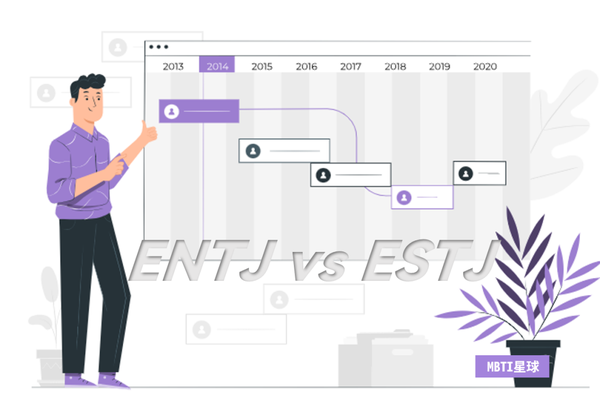 2013 2014 2015 2016 2017 2018 2019 2020

ENTJ vs ESTJ

MBTI星球